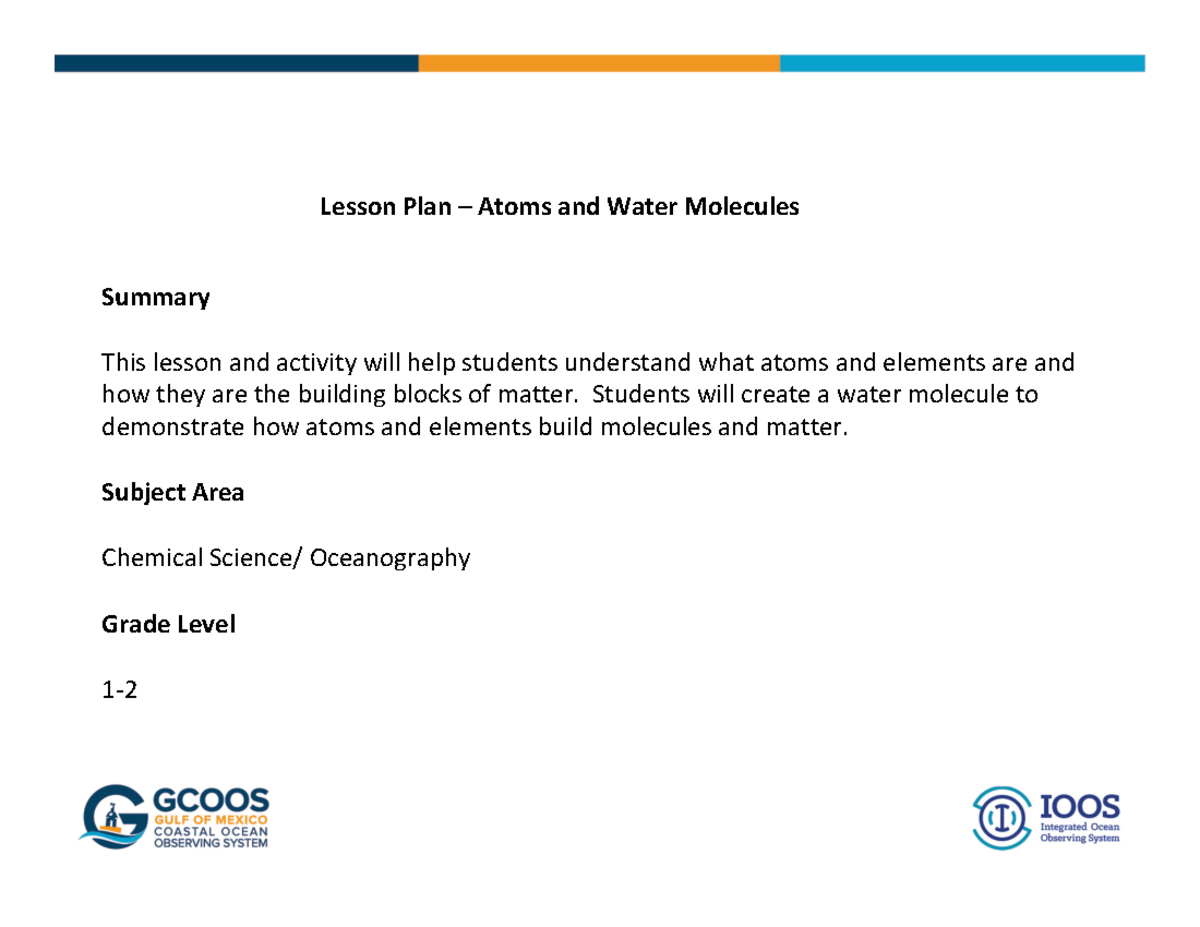 Lesson Plan – Atoms and Water Molecules

Summary

This lesson and activity will help students understand what atoms and elements are and how they are the building blocks of matter. Students will create a water molecule to demonstrate how atoms and elements build molecules and matter.

Subject Area

Chemical Science/ Oceanography

Grade Level

1-2

GCOOS
GULF OF MEXICO
COASTAL OCEAN
OBSERVING SYSTEM

IOOS
Integrated Ocean
Observing System